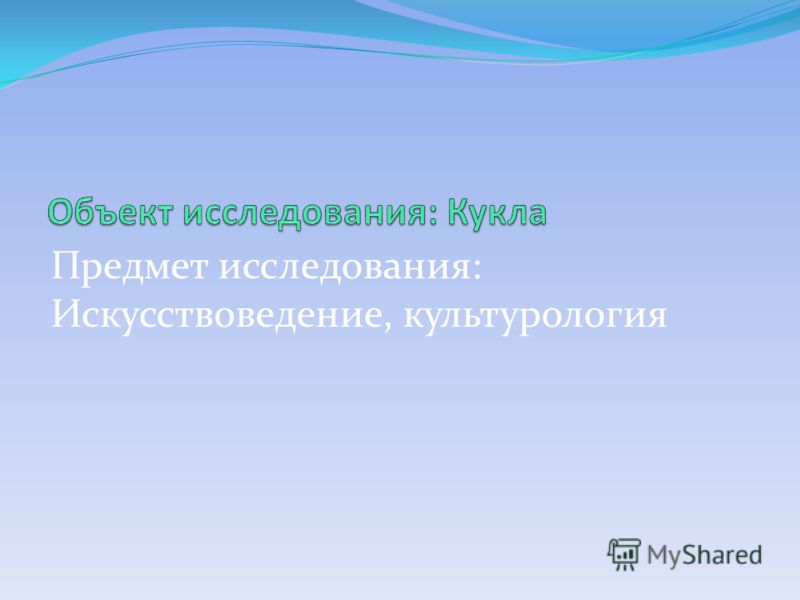 Объект исследования: Кукла

Предмет исследования: Искусствоведение, культурология

MyShared